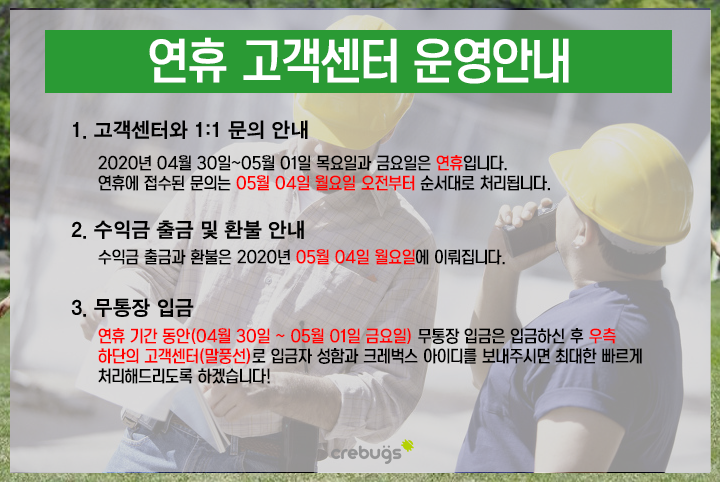 연휴 고객센터 운영안내

1. 고객센터와 1:1 문의 안내

2020년 04월 30일~05월 01일 목요일과 금요일은 연휴입니다.
연휴에 접수된 문의는 05월 04일 월요일 오전부터 순서대로 처리됩니다.

2. 수익금 출금 및 환불 안내

수익금 출금과 환불은 2020년 05월 04일 월요일에 이뤄집니다.

3. 무통장 입금

연휴 기간 동안(04월 30일 ~ 05월 01일 금요일) 무통장 입금은 입금하신 후 우측 하단의 고객센터(말풍선)로 입금자 성함과 크레벅스 아이디를 보내주시면 최대한 빠르게 처리해드리도록 하겠습니다!

crebugs